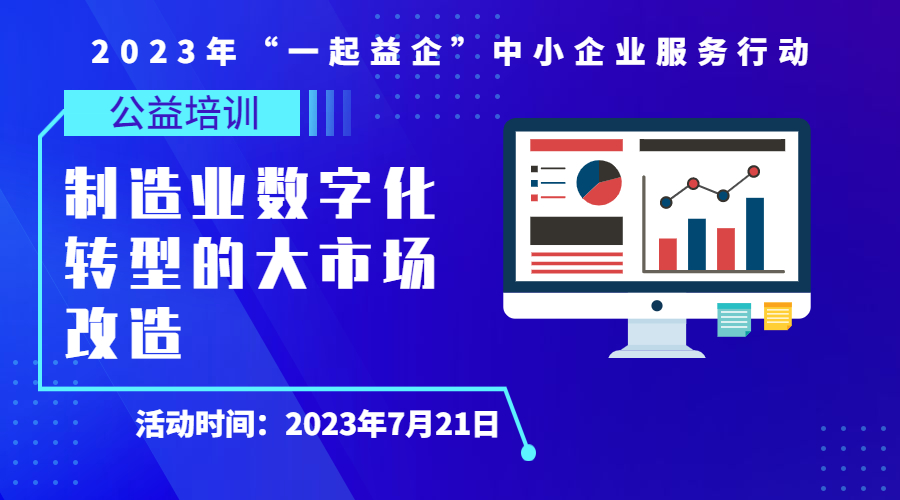 2023年“一起益企”中小企业服务行动

公益培训

制造业数字化转型的大市场改造

活动时间：2023年7月21日